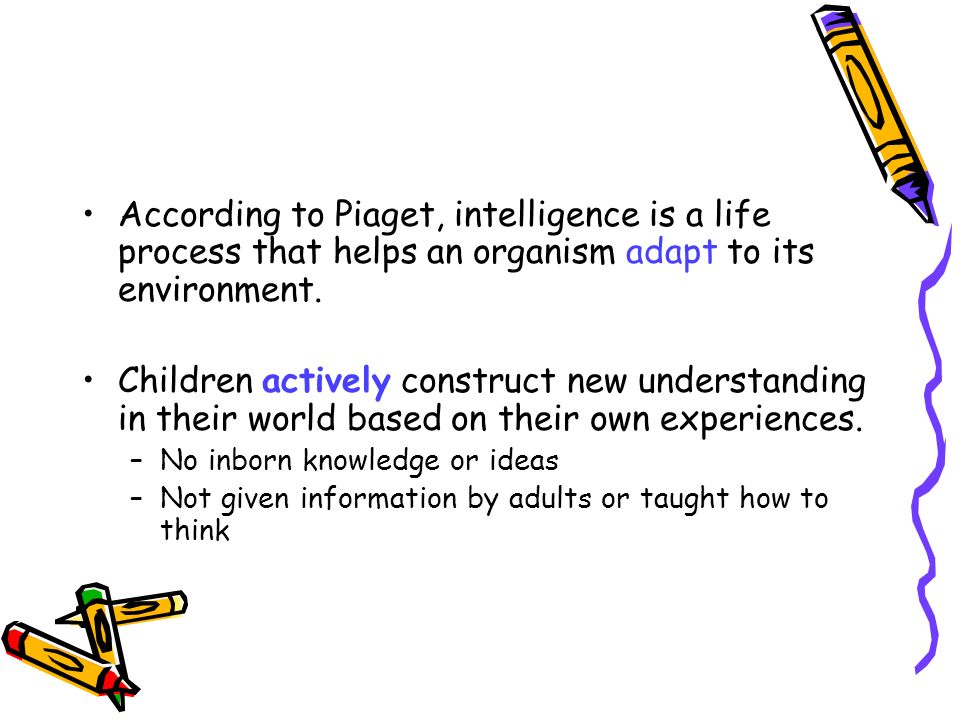 • According to Piaget, intelligence is a life process that helps an organism adapt to its environment.

• Children actively construct new understanding in their world based on their own experiences.
– No inborn knowledge or ideas
– Not given information by adults or taught how to think